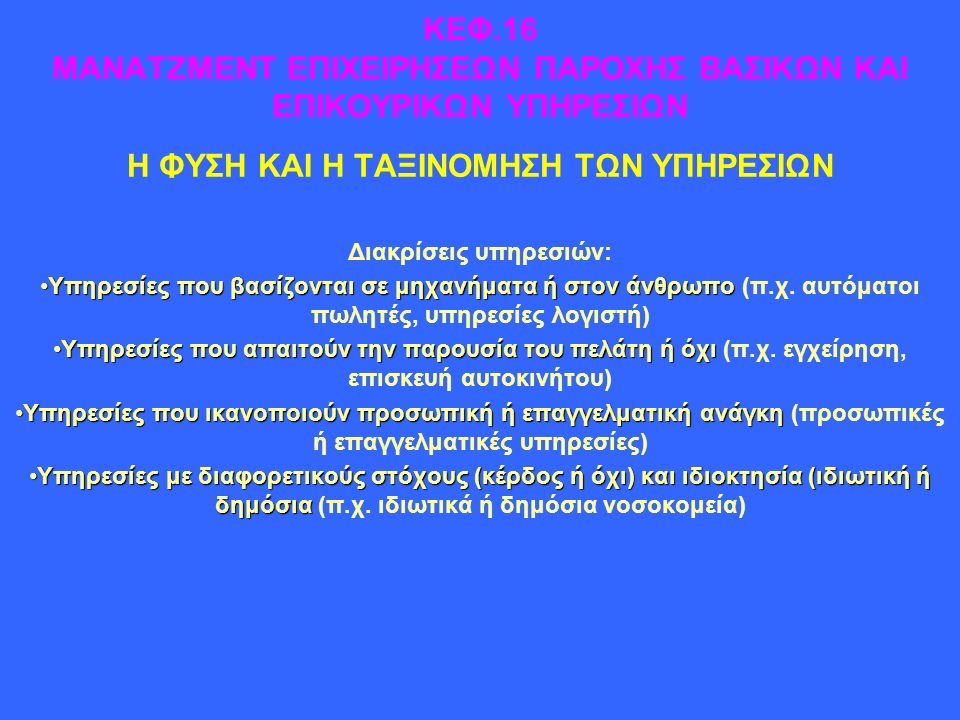 ΚΕΦ.16
ΜΑΝΑΤΖΜΕΝΤ ΕΠΙΧΕΙΡΗΣΕΩΝ ΠΑΡΟΧΗΣ ΒΑΣΙΚΩΝ ΚΑΙ ΕΠΙΚΟΥΡΙΚΩΝ ΥΠΗΡΕΣΙΩΝ

Η ΦΥΣΗ ΚΑΙ Η ΤΑΞΙΝΟΜΗΣΗ ΤΩΝ ΥΠΗΡΕΣΙΩΝ

Διακρίσεις υπηρεσιών:
•Υπηρεσίες που βασίζονται σε μηχανήματα ή στον άνθρωπο (π.χ. αυτόματοι πωλητές, υπηρεσίες λογιστή)
•Υπηρεσίες που απαιτούν την παρουσία του πελάτη ή όχι (π.χ. εγχείρηση, επισκευή αυτοκινήτου)
•Υπηρεσίες που ικανοποιούν προσωπική ή επαγγελματική ανάγκη (προσωπικές ή επαγγελματικές υπηρεσίες)
•Υπηρεσίες με διαφορετικούς στόχους (κέρδος ή όχι) και ιδιοκτησία (ιδιωτική ή δημόσια (π.χ. ιδιωτικά ή δημόσια νοσοκομεία)